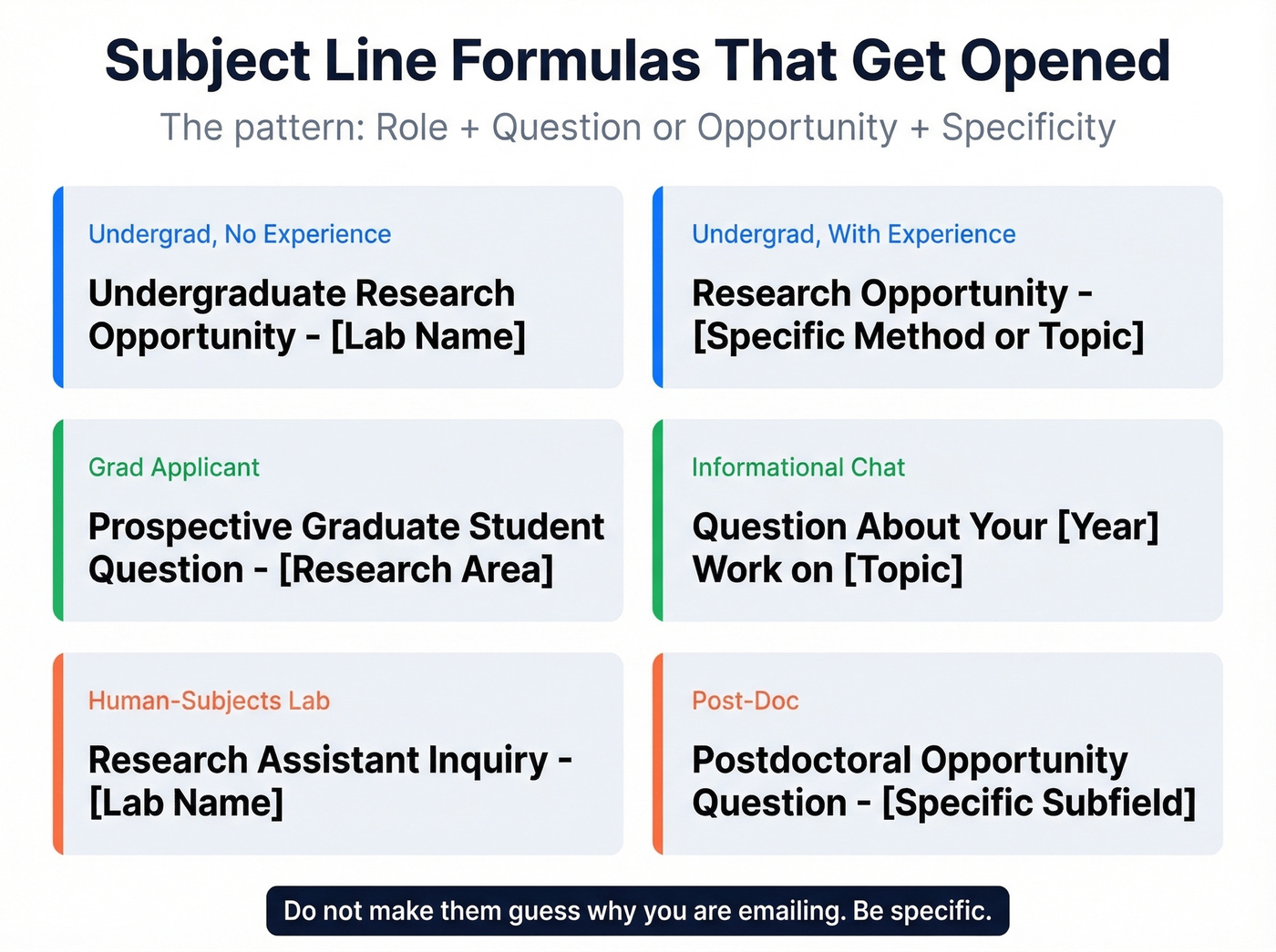 Subject Line Formulas That Get Opened

The pattern: Role + Question or Opportunity + Specificity

Undergrad, No Experience

Undergraduate Research Opportunity - [Lab Name]

Undergrad, With Experience

Research Opportunity - [Specific Method or Topic]

Grad Applicant

Prospective Graduate Student Question - [Research Area]

Informational Chat

Question About Your [Year] Work on [Topic]

Human-Subjects Lab

Research Assistant Inquiry - [Lab Name]

Post-Doc

Postdoctoral Opportunity Question - [Specific Subfield]

Do not make them guess why you are emailing. Be specific.